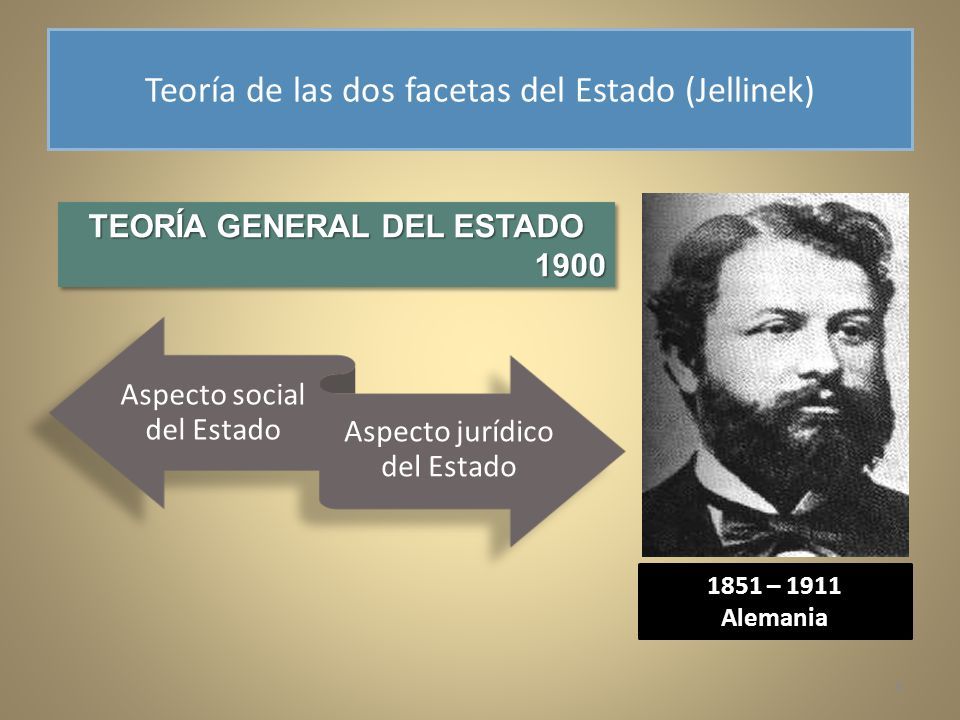 Teoría de las dos facetas del Estado (Jellinek)

TEORÍA GENERAL DEL ESTADO
1900

Aspecto social del Estado

Aspecto jurídico del Estado

1851 – 1911
Alemania